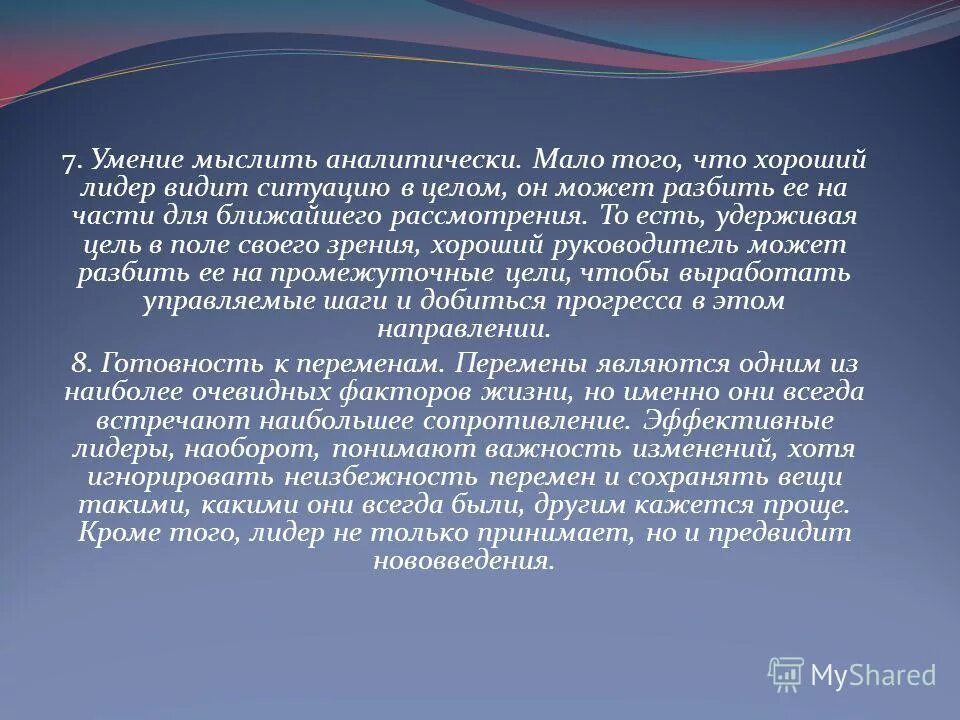 7. Умение мыслить аналитически. Мало того, что хороший лидер видит ситуацию в целом, он может разбить ее на части для ближайшего рассмотрения. То есть, удерживая цель в поле своего зрения, хороший руководитель может разбить ее на промежуточные цели, чтобы выработать управляемые шаги и добиться прогресса в этом направлении.

8. Готовность к переменам. Перемены являются одним из наиболее очевидных факторов жизни, но именно они всегда встречают наибольшее сопротивление. Эффективные лидеры, наоборот, понимают важность изменений, хотя игнорировать неизбежность перемен и сохранять вещи такими, какими они всегда были, другим кажется проще. Кроме того, лидер не только принимает, но и предвидит нововведения.

MyShared